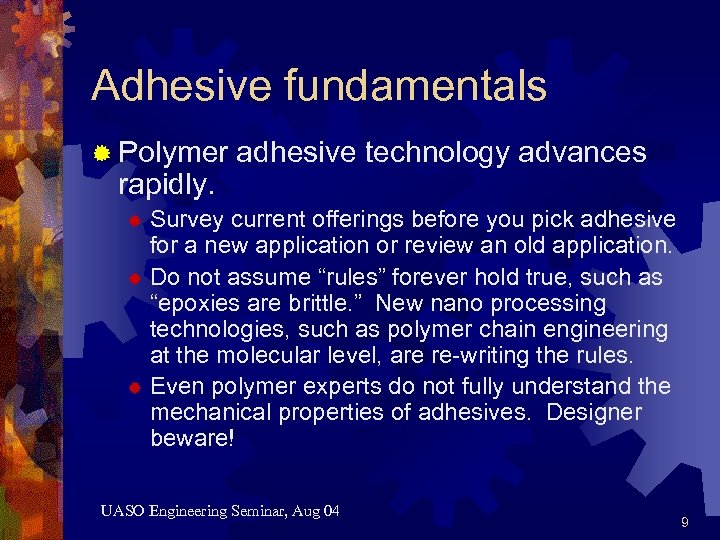 Adhesive fundamentals

Polymer adhesive technology advances rapidly.

Survey current offerings before you pick adhesive for a new application or review an old application.

Do not assume “rules” forever hold true, such as “epoxies are brittle.” New nano processing technologies, such as polymer chain engineering at the molecular level, are re-writing the rules.

Even polymer experts do not fully understand the mechanical properties of adhesives. Designer beware!

UASO Engineering Seminar, Aug 04

9